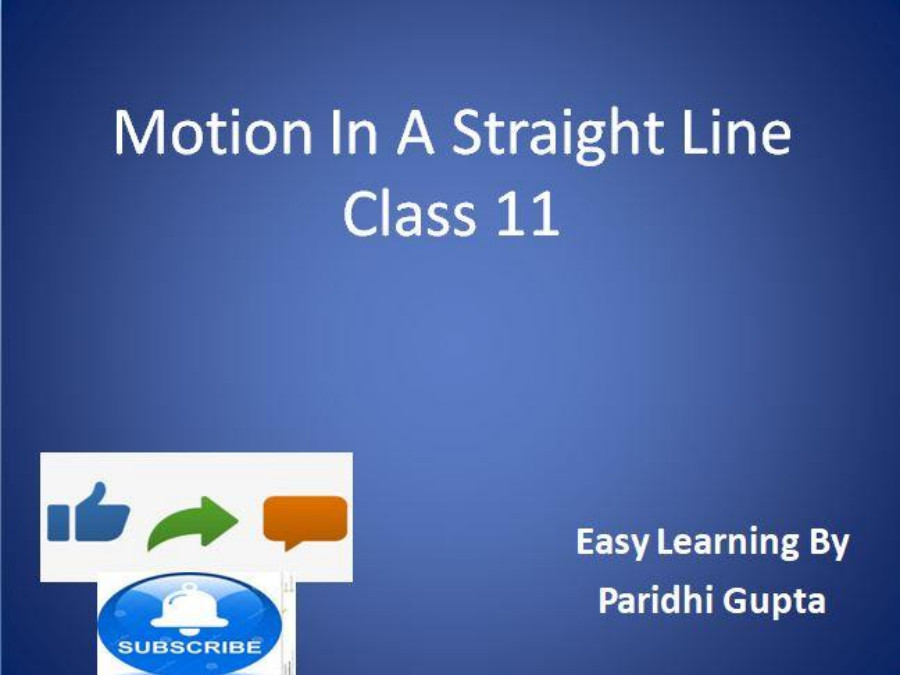 Motion In A Straight Line
Class 11

SUBSCRIBE

Easy Learning By
Paridhi Gupta